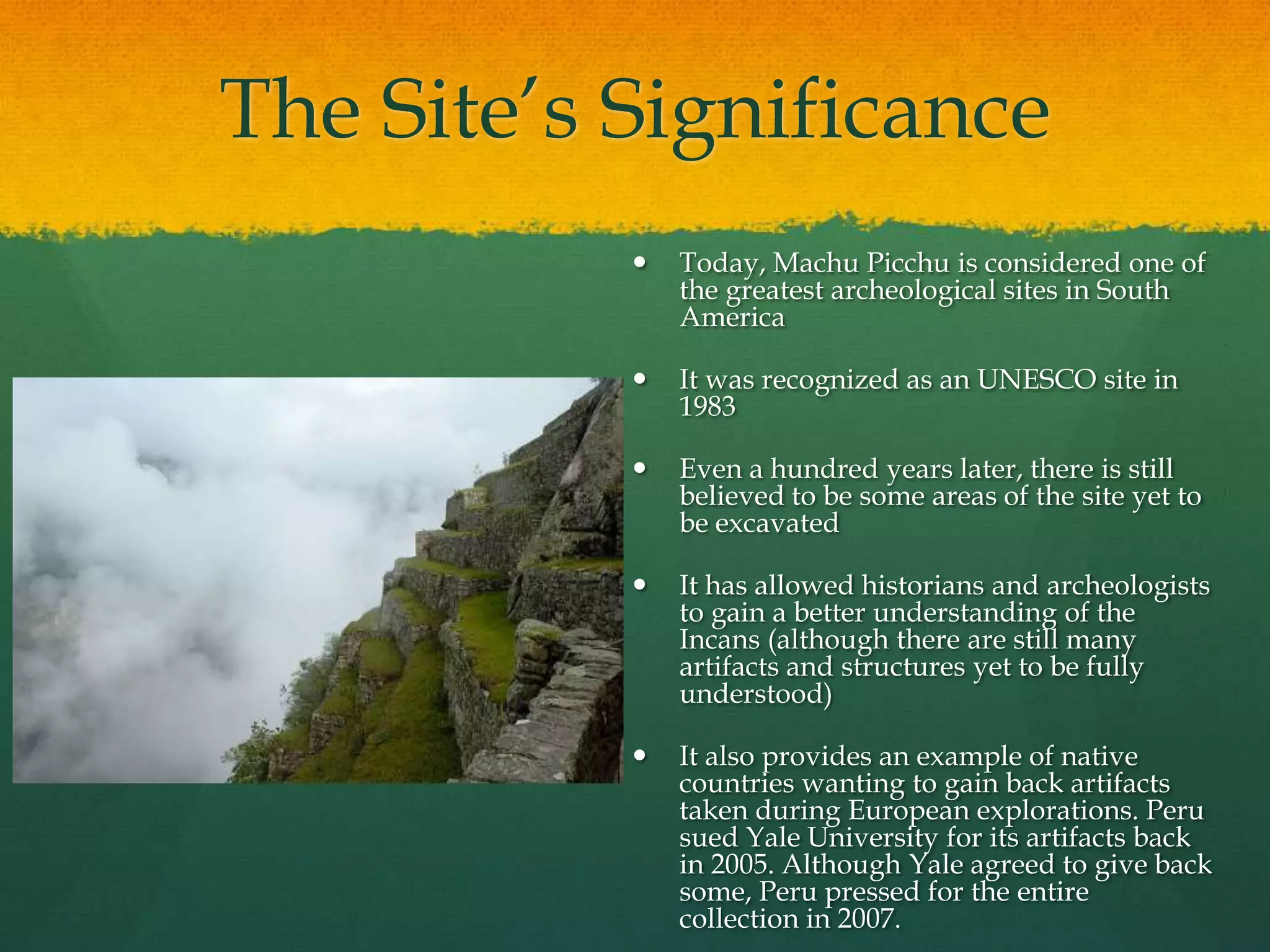 The Site's Significance

• Today, Machu Picchu is considered one of the greatest archeological sites in South America

• It was recognized as an UNESCO site in 1983

• Even a hundred years later, there is still believed to be some areas of the site yet to be excavated

• It has allowed historians and archeologists to gain a better understanding of the Incans (although there are still many artifacts and structures yet to be fully understood)

• It also provides an example of native countries wanting to gain back artifacts taken during European explorations. Peru sued Yale University for its artifacts back in 2005. Although Yale agreed to give back some, Peru pressed for the entire collection in 2007.